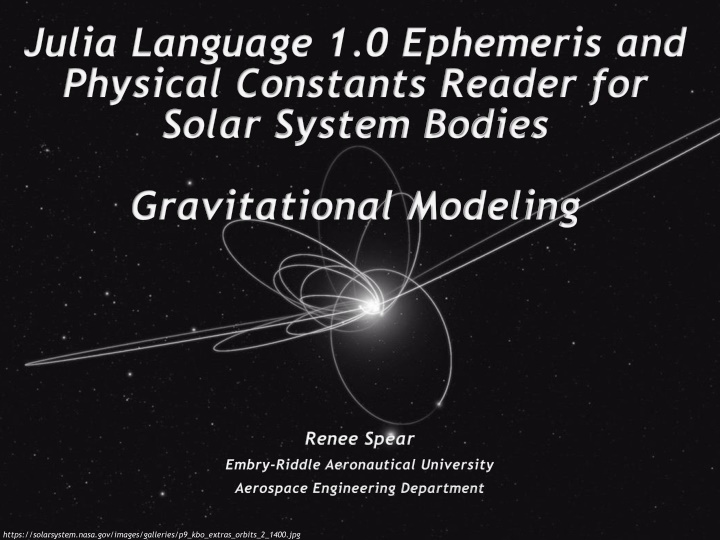 Julia Language 1.0 Ephemeris and Physical Constants Reader for Solar System Bodies

Gravitational Modeling

Renee Spear

Embry-Riddle Aeronautical University

Aerospace Engineering Department

https://solarsystem.nasa.gov/images/galleries/p9_kbo_extras_orbits_2_1400.jpg